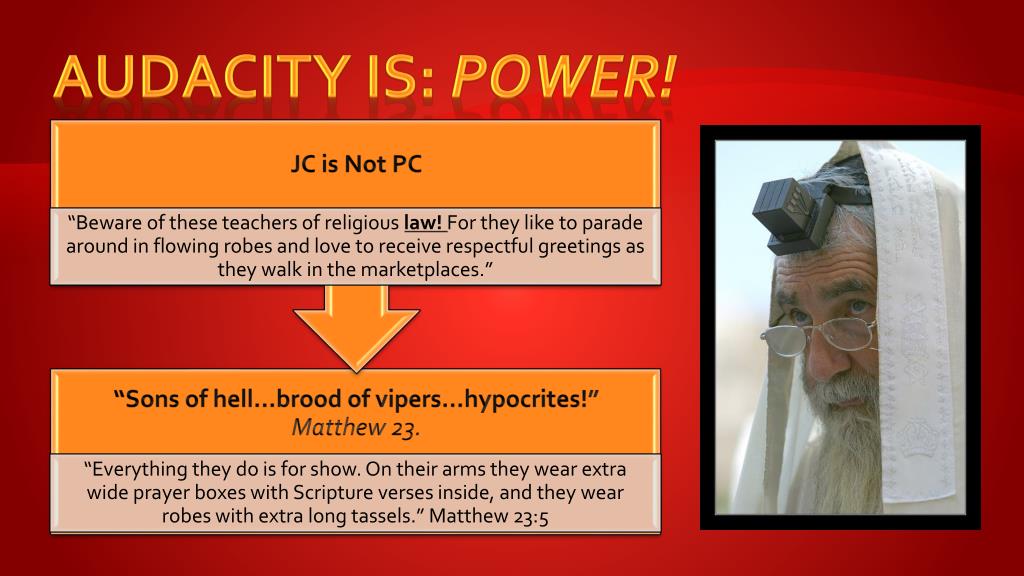 AUDACITY IS: POWER!

JC is Not PC

“Beware of these teachers of religious law! For they like to parade around in flowing robes and love to receive respectful greetings as they walk in the marketplaces.”

“Sons of hell…brood of vipers…hypocrites!” Matthew 23.

“Everything they do is for show. On their arms they wear extra wide prayer boxes with Scripture verses inside, and they wear robes with extra long tassels.” Matthew 23:5